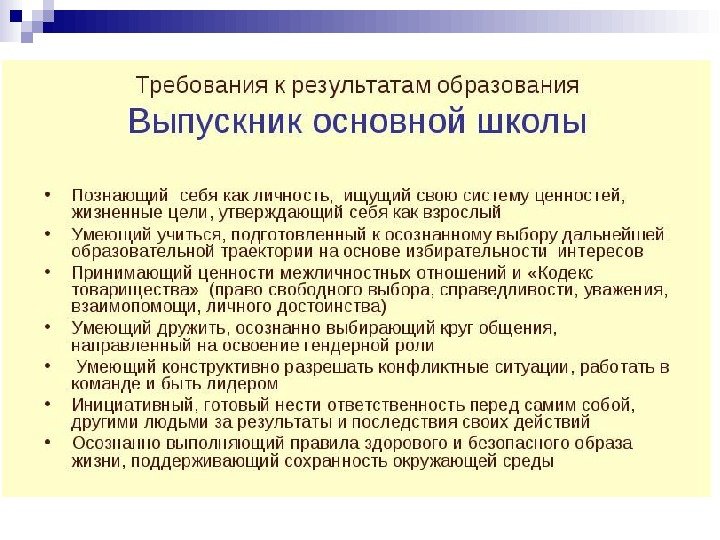 Требования к результатам образования
Выпускник основной школы

• Познающий себя как личность, ищущий свою систему ценностей, жизненные цели, утверждающий себя как взрослый
• Умеющий учиться, подготовленный к осознанному выбору дальнейшей образовательной траектории на основе избирательности интересов
• Принимающий ценности межличностных отношений и «Кодекс товарищества» (право свободного выбора, справедливости, уважения, взаимопомощи, личного достоинства)
• Умеющий дружить, осознанно выбирающий круг общения, направленный на освоение гендерной роли
• Умеющий конструктивно разрешать конфликтные ситуации, работать в команде и быть лидером
• Инициативный, готовый нести ответственность перед самим собой, другими людьми за результаты и последствия своих действий
• Осознанно выполняющий правила здорового и безопасного образа жизни, поддерживающий сохранность окружающей среды